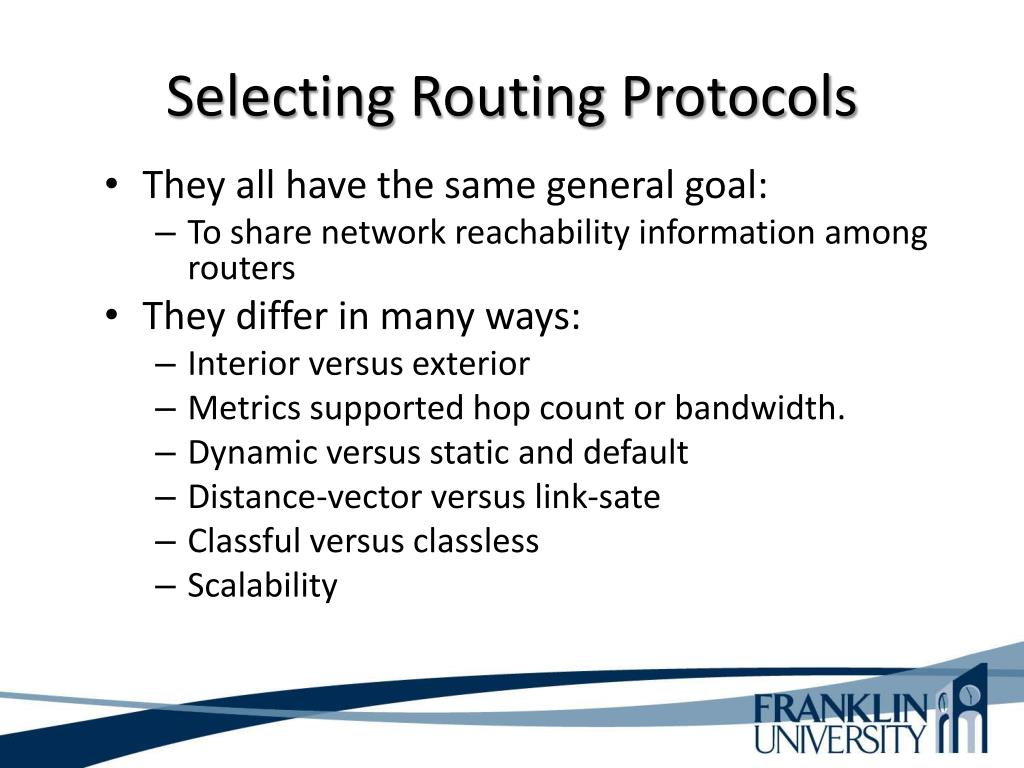 Selecting Routing Protocols

• They all have the same general goal:
– To share network reachability information among routers
• They differ in many ways:
– Interior versus exterior
– Metrics supported hop count or bandwidth.
– Dynamic versus static and default
– Distance-vector versus link-sate
– Classful versus classless
– Scalability

FRANKLIN UNIVERSITY